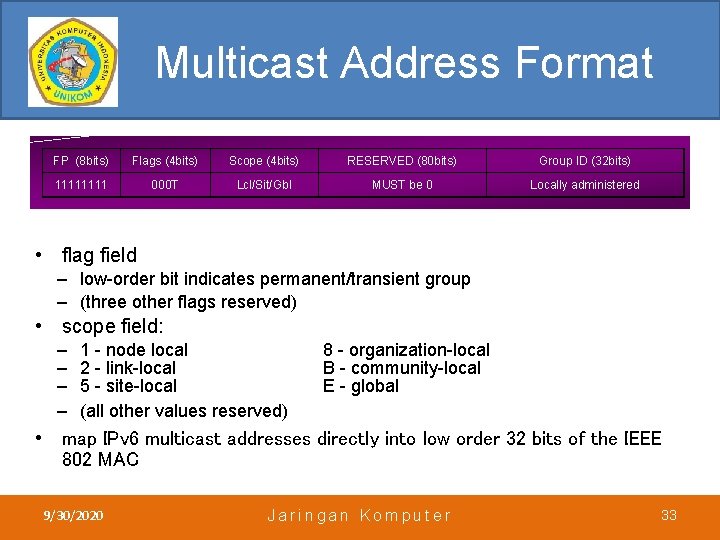 UNIVERSITAS KOMPUTER INDONESIA
UNIKOM

Multicast Address Format

| FP (8bits) | Flags (4bits) | Scope (4bits) | RESERVED (80bits) | Group ID (32bits) |
|---|---|---|---|---|
| 11111111 | 000T | Lcl/Sit/Gbl | MUST be 0 | Locally administered |

• flag field
– low-order bit indicates permanent/transient group
– (three other flags reserved)
• scope field:
– 1 - node local
– 2 - link-local
– 5 - site-local
8 - organization-local
B - community-local
E - global
– (all other values reserved)
• map IPv6 multicast addresses directly into low order 32 bits of the IEEE 802 MAC

9/30/2020
Jaringan Komputer
33